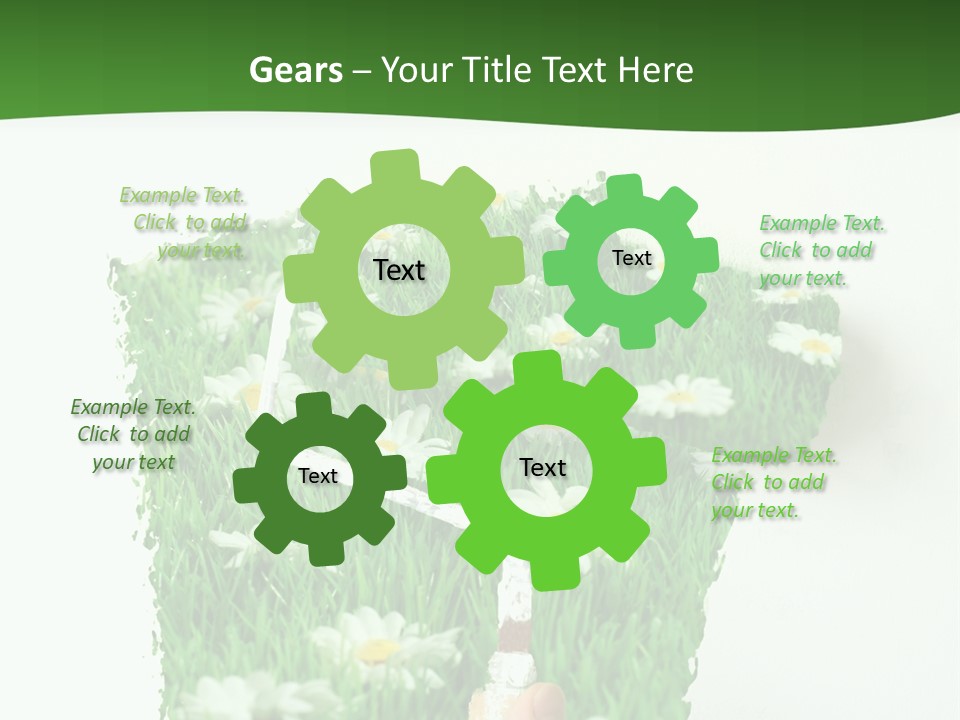 Gears – Your Title Text Here

Example Text. Click to add your text.

Text

Text

Example Text. Click to add your text.

Example Text. Click to add your text

Text

Text

Example Text. Click to add your text.